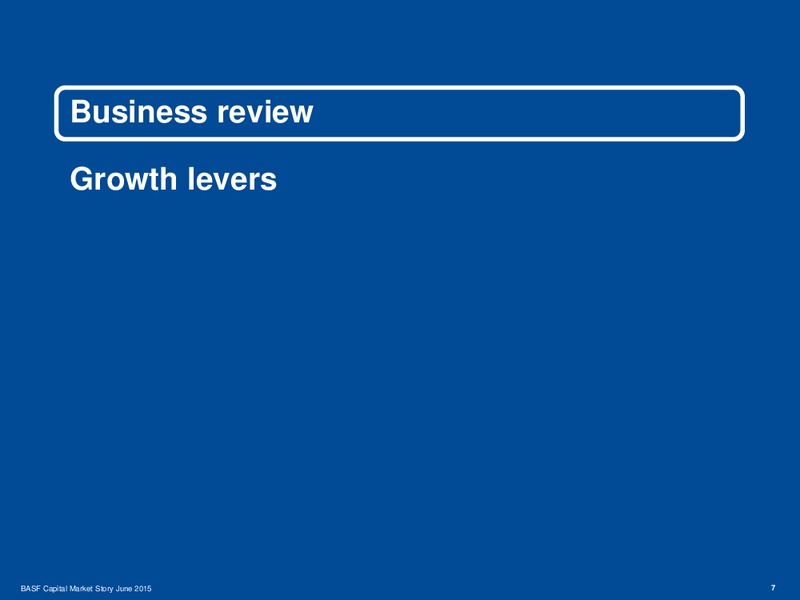 Business review

Growth levers

BASF Capital Market Story June 2015

7